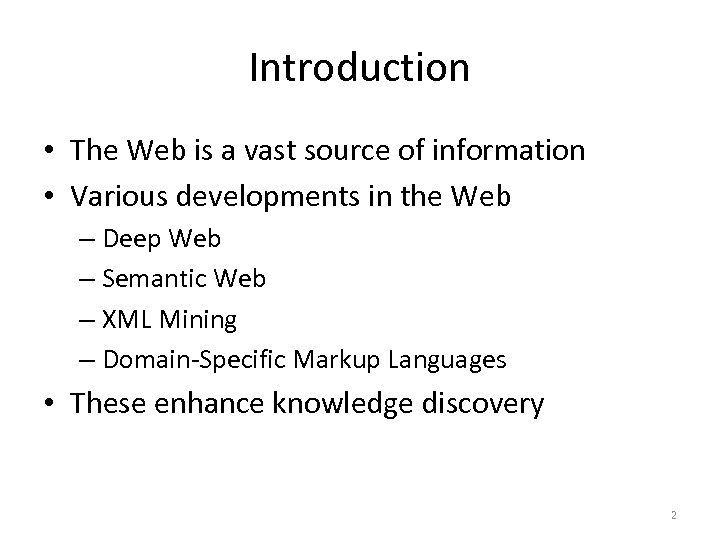 Introduction

• The Web is a vast source of information
• Various developments in the Web
  – Deep Web
  – Semantic Web
  – XML Mining
  – Domain-Specific Markup Languages
• These enhance knowledge discovery

2